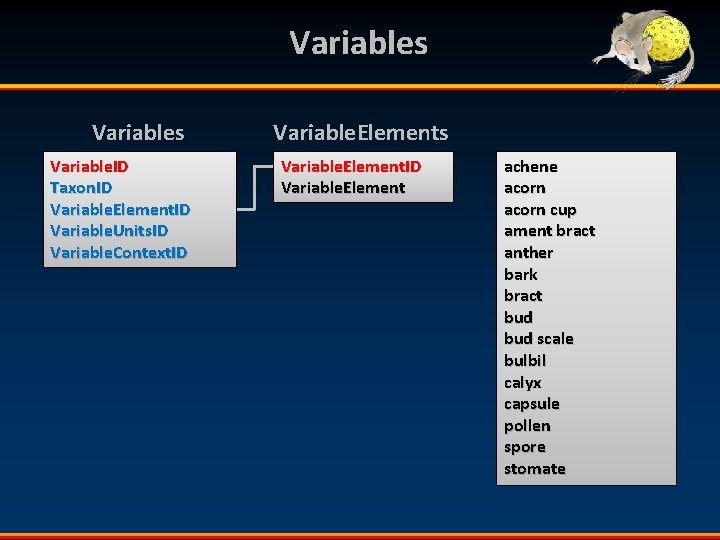 Variables

Variables

VariableID
TaxonID
VariableElementID
VariableUnitsID
VariableContextID

VariableElements

VariableElementID
VariableElement

achene
acorn
acorn cup
ament bract
anther
bark
bract
bud
bud scale
bulbil
calyx
capsule
pollen
spore
stomate